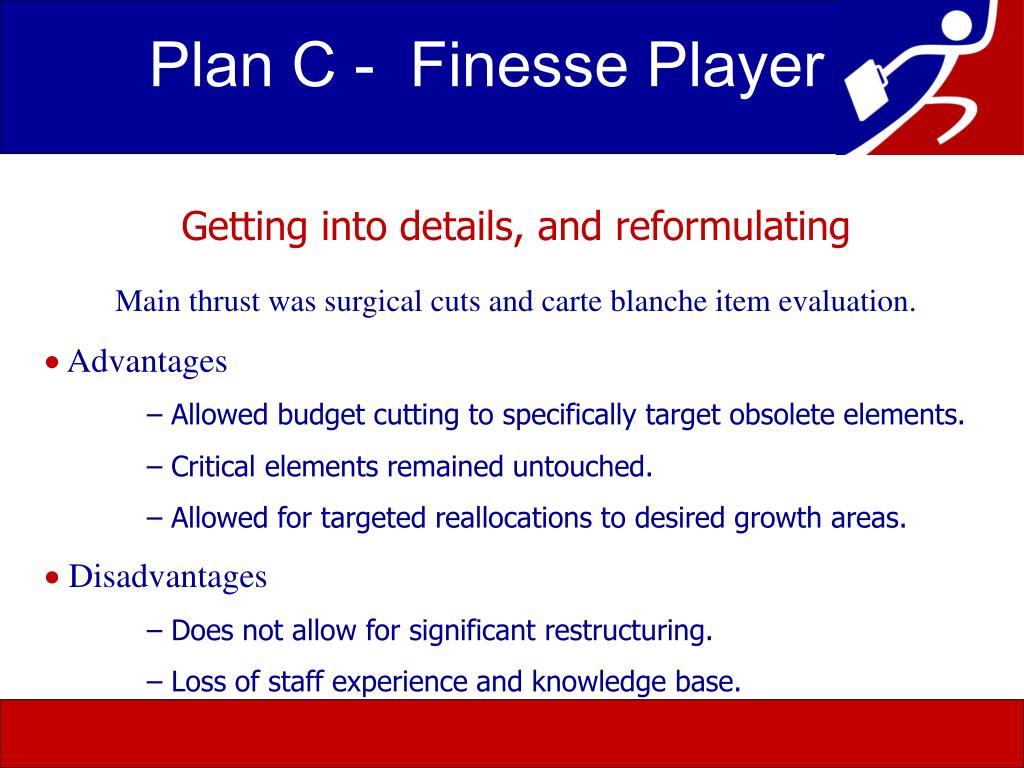 Plan C - Finesse Player

Getting into details, and reformulating

Main thrust was surgical cuts and carte blanche item evaluation.

• Advantages

– Allowed budget cutting to specifically target obsolete elements.

– Critical elements remained untouched.

– Allowed for targeted reallocations to desired growth areas.

• Disadvantages

– Does not allow for significant restructuring.

– Loss of staff experience and knowledge base.